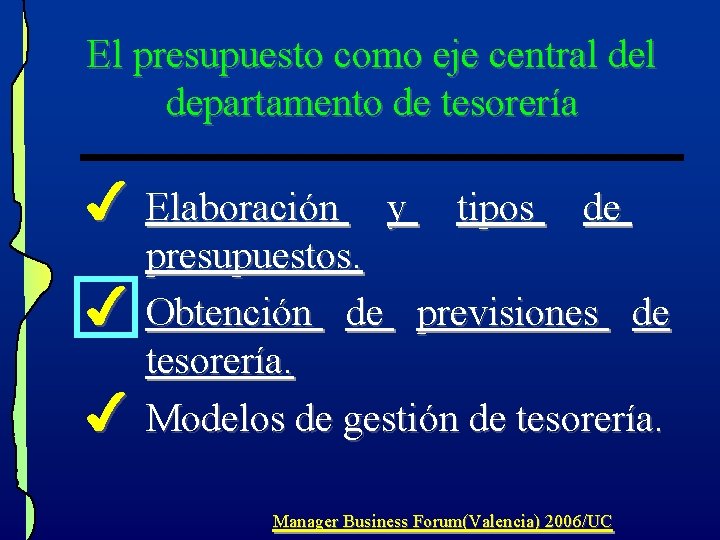 El presupuesto como eje central del departamento de tesorería

✓ Elaboración y tipos de presupuestos.

✓ Obtención de previsiones de tesorería.

✓ Modelos de gestión de tesorería.

Manager Business Forum(Valencia) 2006/UC